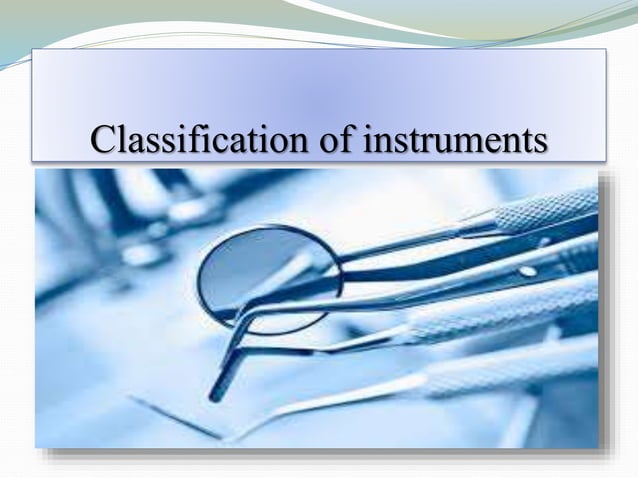 Classification of instruments